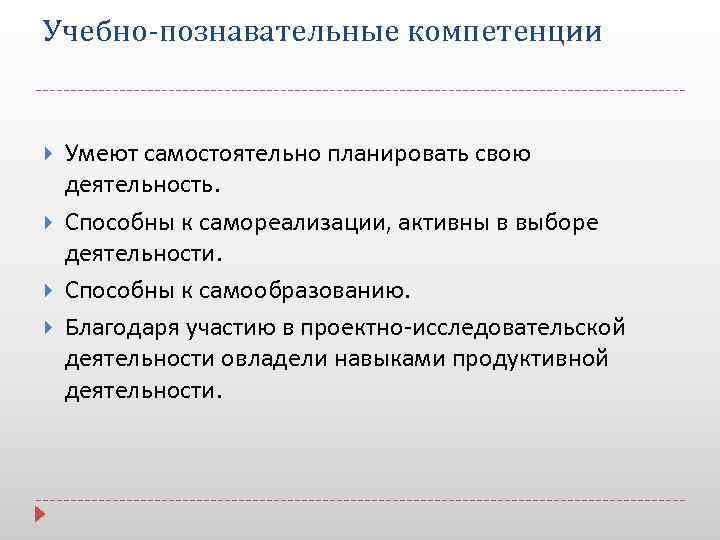 Учебно-познавательные компетенции

Умеют самостоятельно планировать свою деятельность.

Способны к самореализации, активны в выборе деятельности.

Способны к самообразованию.

Благодаря участию в проектно-исследовательской деятельности овладели навыками продуктивной деятельности.